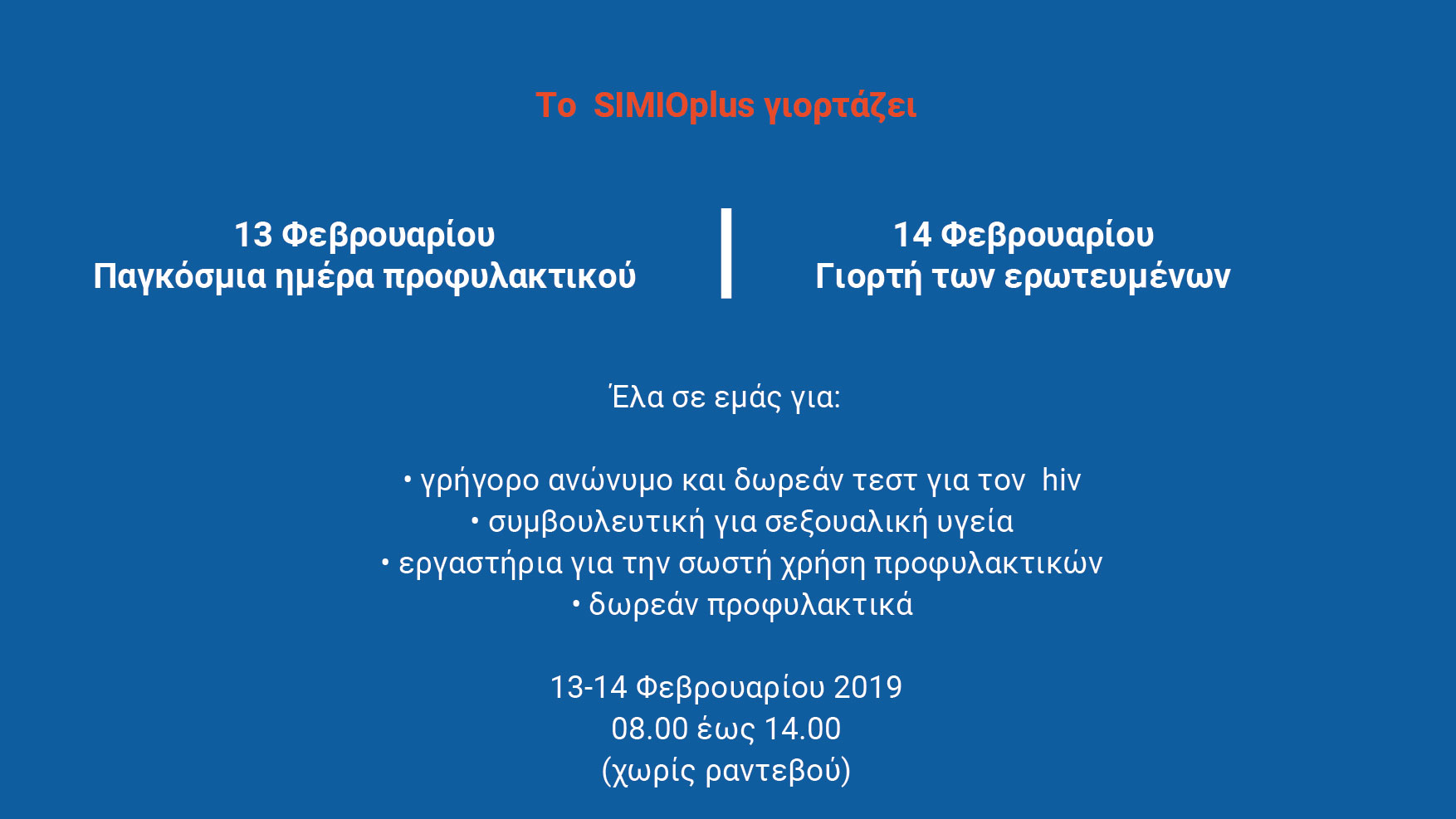 Το SIMIOplus γιορτάζει

13 Φεβρουαρίου
Παγκόσμια ημέρα προφυλακτικού

14 Φεβρουαρίου
Γιορτή των ερωτευμένων

Έλα σε εμάς για:

• γρήγορο ανώνυμο και δωρεάν τεστ για τον hiv
• συμβουλευτική για σεξουαλική υγεία
• εργαστήρια για την σωστή χρήση προφυλακτικών
• δωρεάν προφυλακτικά

13-14 Φεβρουαρίου 2019
08.00 έως 14.00
(χωρίς ραντεβού)